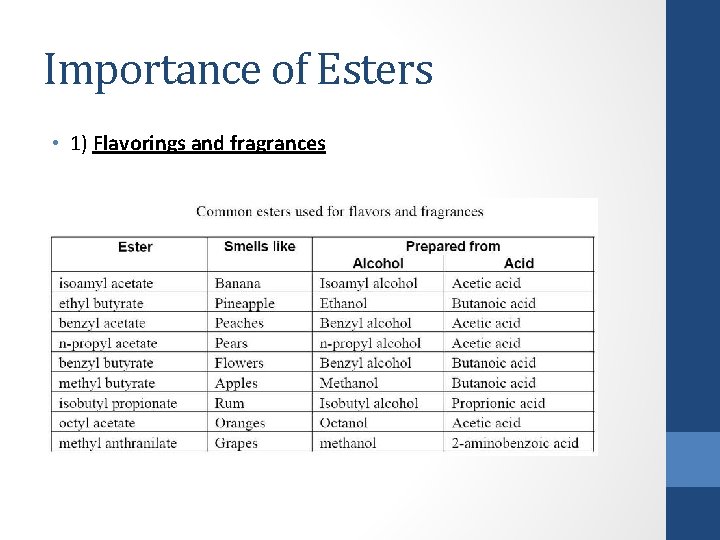 Importance of Esters

• 1) Flavorings and fragrances

Common esters used for flavors and fragrances

| Ester | Smells like | Prepared from Alcohol | Prepared from Acid |
|---|---|---|---|
| isoamyl acetate | Banana | Isoamyl alcohol | Acetic acid |
| ethyl butyrate | Pineapple | Ethanol | Butanoic acid |
| benzyl acetate | Peaches | Benzyl alcohol | Acetic acid |
| n-propyl acetate | Pears | n-propyl alcohol | Acetic acid |
| benzyl butyrate | Flowers | Benzyl alcohol | Butanoic acid |
| methyl butyrate | Apples | Methanol | Butanoic acid |
| isobutyl propionate | Rum | Isobutyl alcohol | Proprionic acid |
| octyl acetate | Oranges | Octanol | Acetic acid |
| methyl anthranilate | Grapes | methanol | 2-aminobenzoic acid |